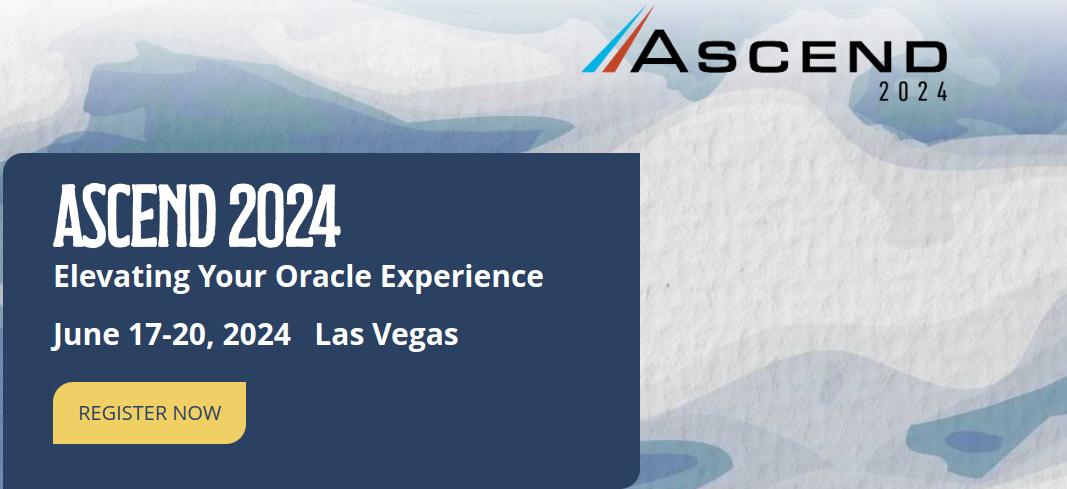 ASCEND
2024

ASCEND 2024
Elevating Your Oracle Experience
June 17-20, 2024 Las Vegas

REGISTER NOW